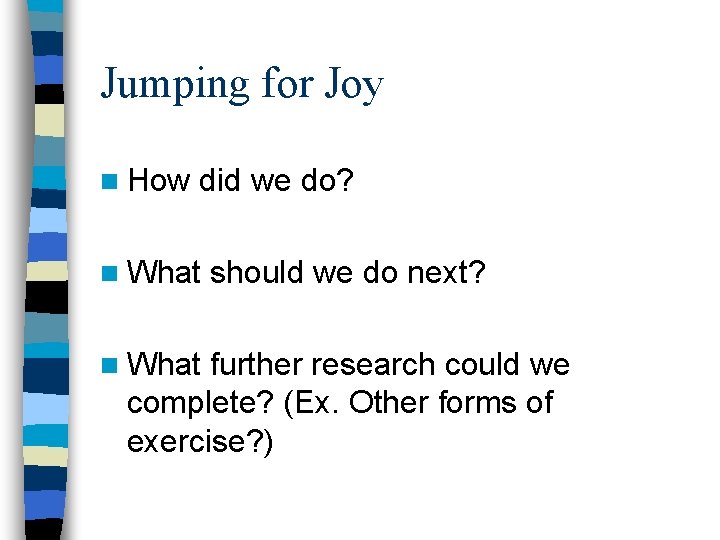 Jumping for Joy

- How did we do?

- What should we do next?

- What further research could we complete? (Ex. Other forms of exercise?)